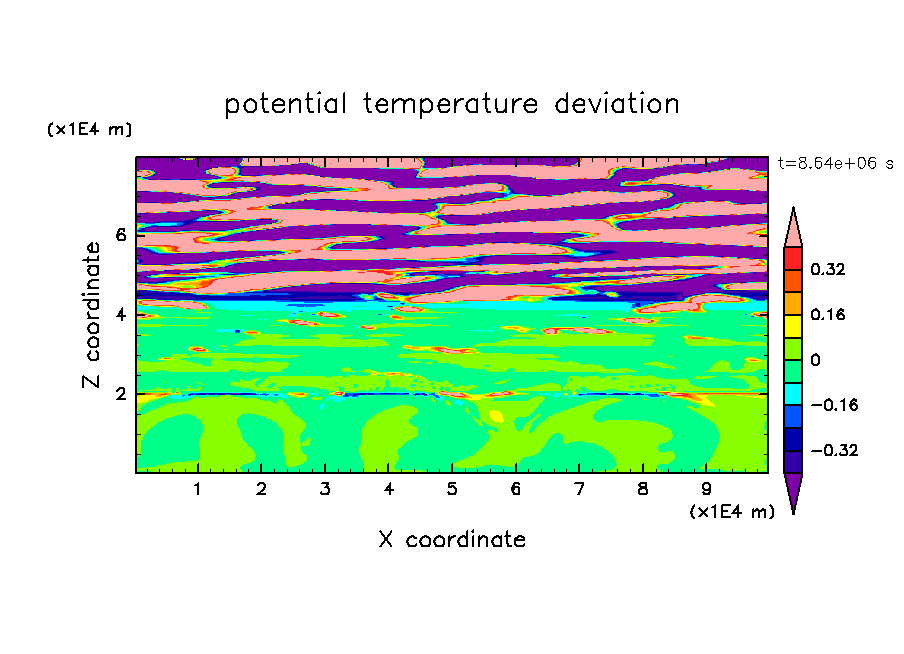 potential temperature deviation

(x1E4 m)

t=8.64e+06 s

Z coordinate

6

4

2

0.32

0.16

0

−0.16

−0.32

1 2 3 4 5 6 7 8 9

(x1E4 m)

X coordinate